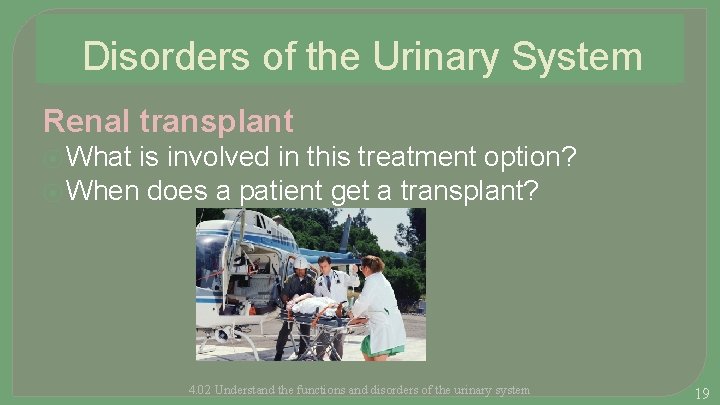 Disorders of the Urinary System

Renal transplant

What is involved in this treatment option?

When does a patient get a transplant?

4.02 Understand the functions and disorders of the urinary system

19